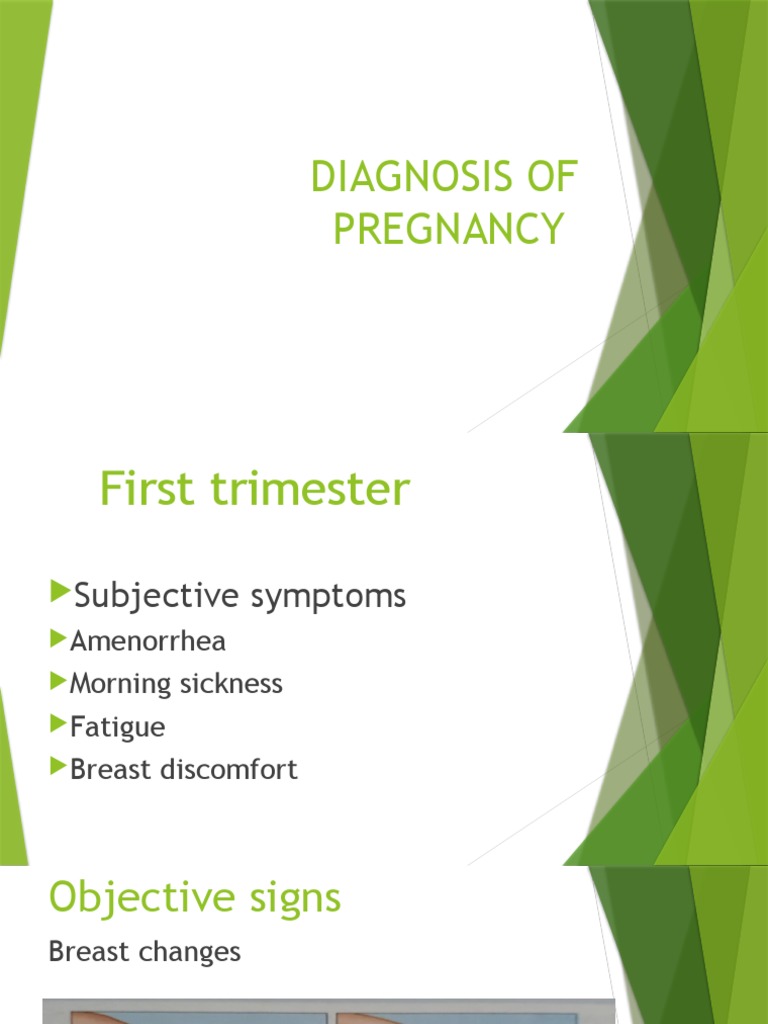 DIAGNOSIS OF PREGNANCY

First trimester

Subjective symptoms

Amenorrhea

Morning sickness

Fatigue

Breast discomfort

Objective signs

Breast changes